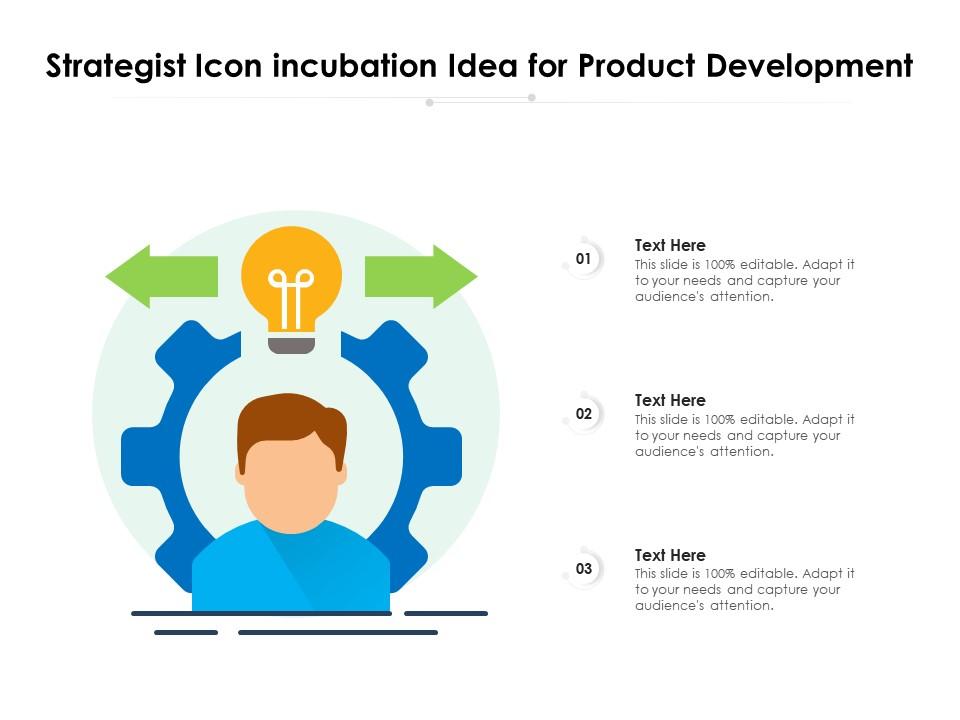 Strategist Icon incubation Idea for Product Development

01
Text Here
This slide is 100% editable. Adapt it to your needs and capture your audience's attention.

02
Text Here
This slide is 100% editable. Adapt it to your needs and capture your audience's attention.

03
Text Here
This slide is 100% editable. Adapt it to your needs and capture your audience's attention.